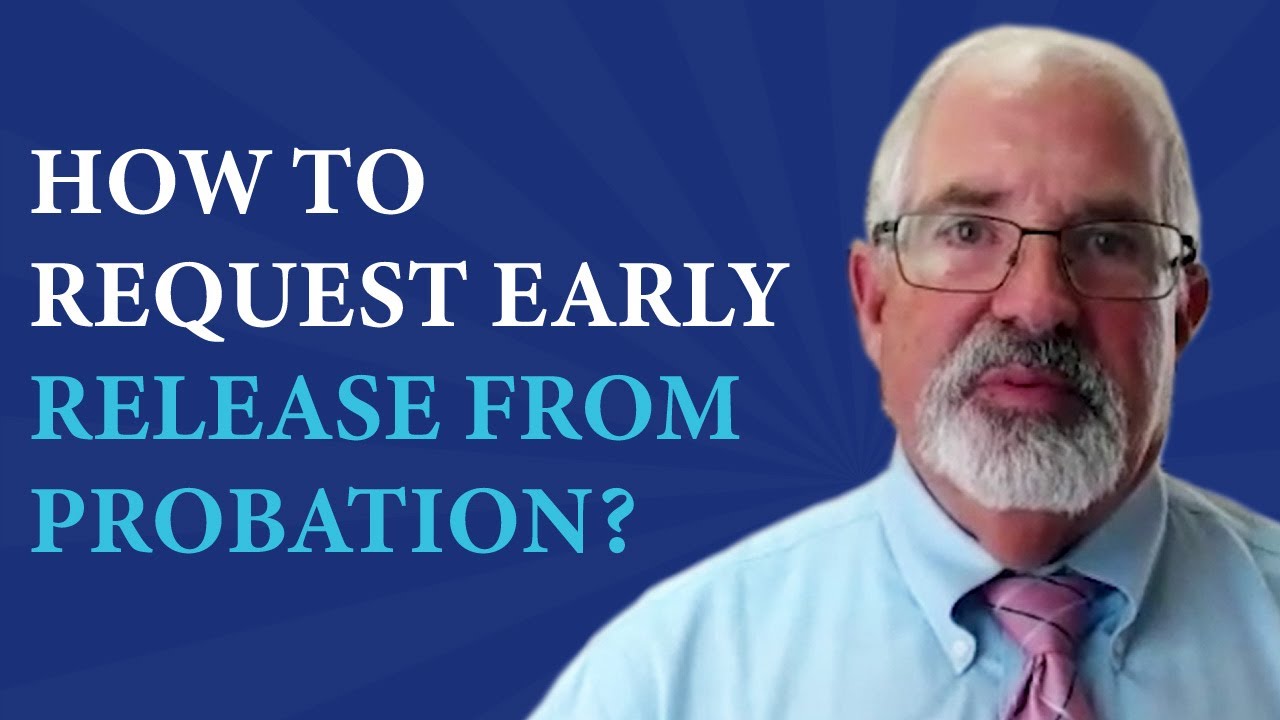 HOW TO REQUEST EARLY RELEASE FROM PROBATION?